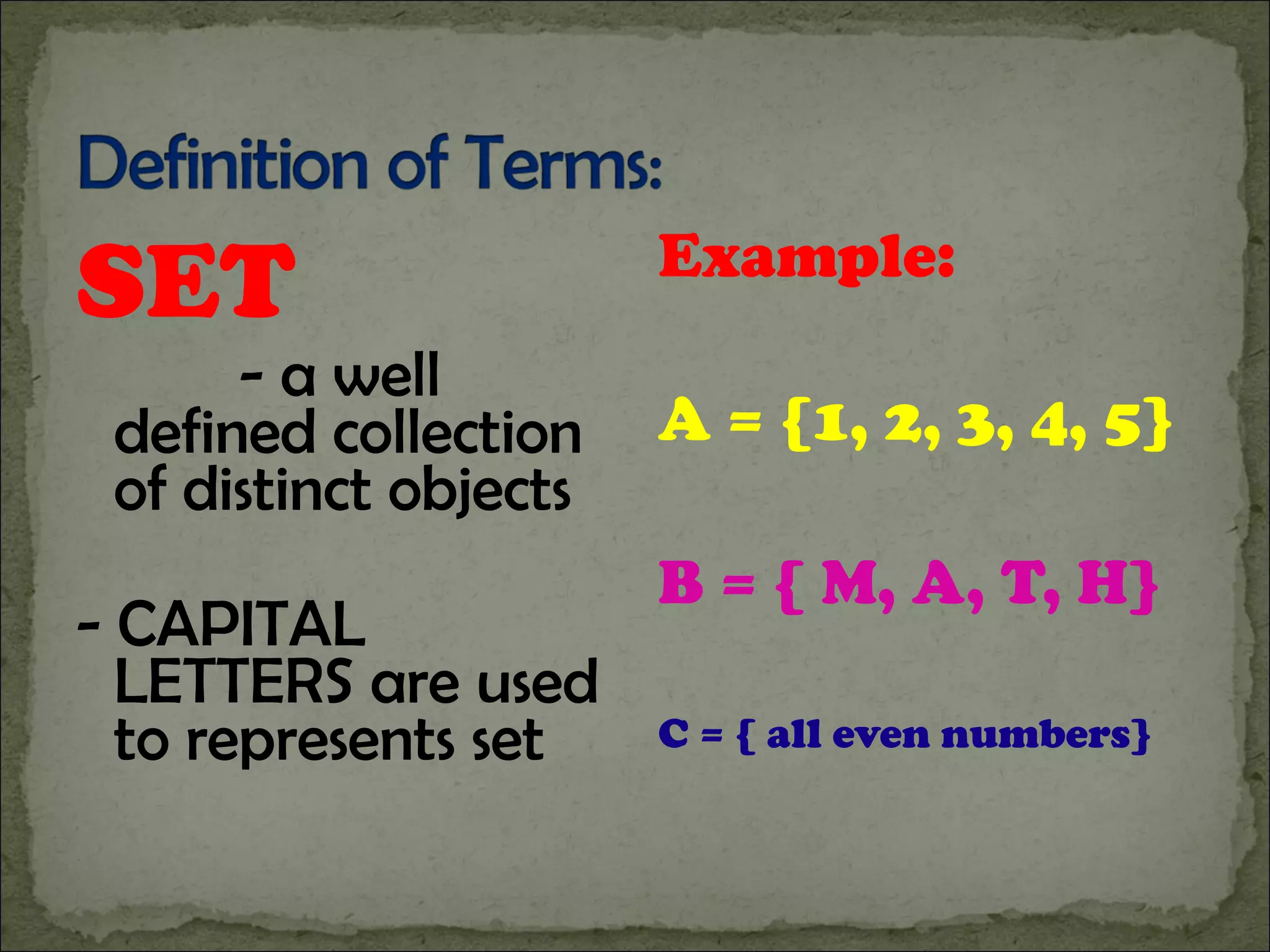 Definition of Terms:

SET

- a well defined collection of distinct objects

- CAPITAL LETTERS are used to represents set

Example:

A = {1, 2, 3, 4, 5}

B = { M, A, T, H}

C = { all even numbers}